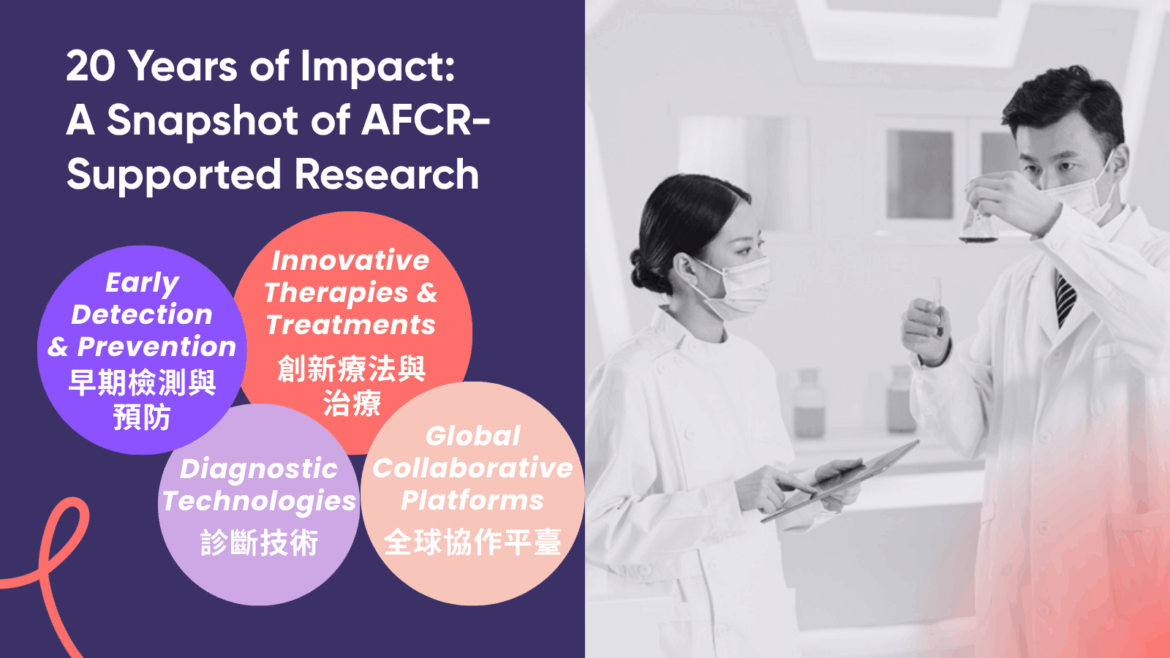 20 Years of Impact: A Snapshot of AFCR-Supported Research

Early Detection & Prevention
早期檢測與預防

Innovative Therapies & Treatments
創新療法與治療

Diagnostic Technologies
診斷技術

Global Collaborative Platforms
全球協作平臺